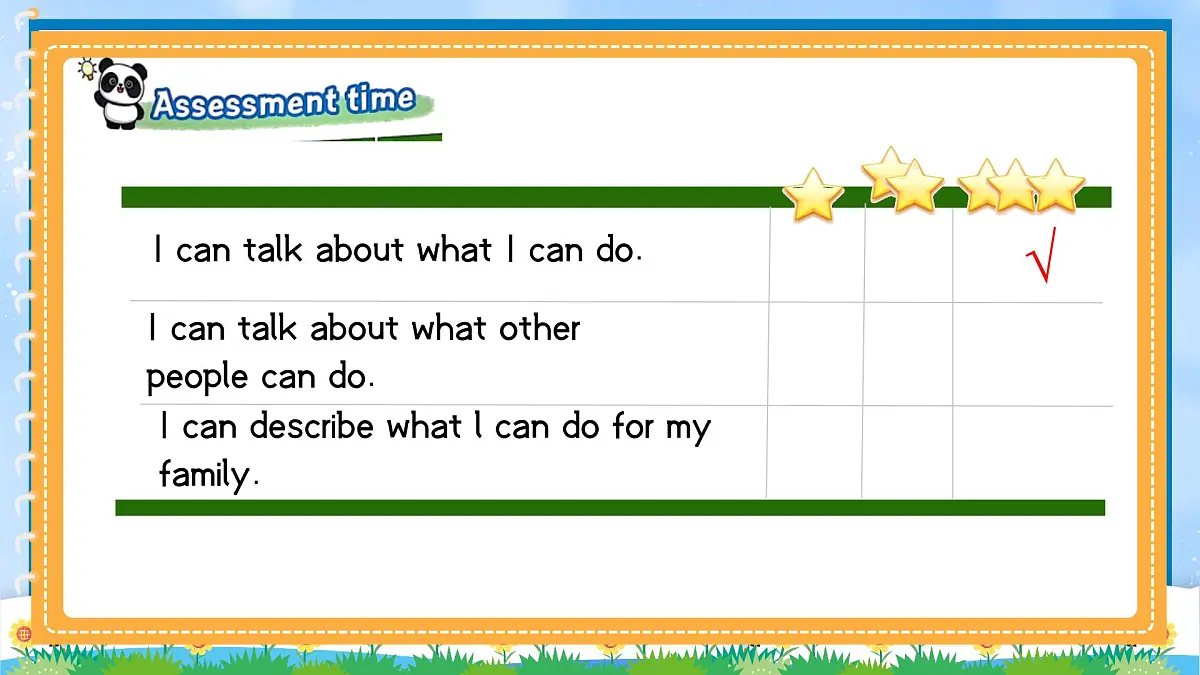 Assessment time

|  |  |  |  |
|---|---|---|---|
| I can talk about what I can do. |  |  | √ |
| I can talk about what other people can do. |  |  |  |
| I can describe what I can do for my family. |  |  |  |